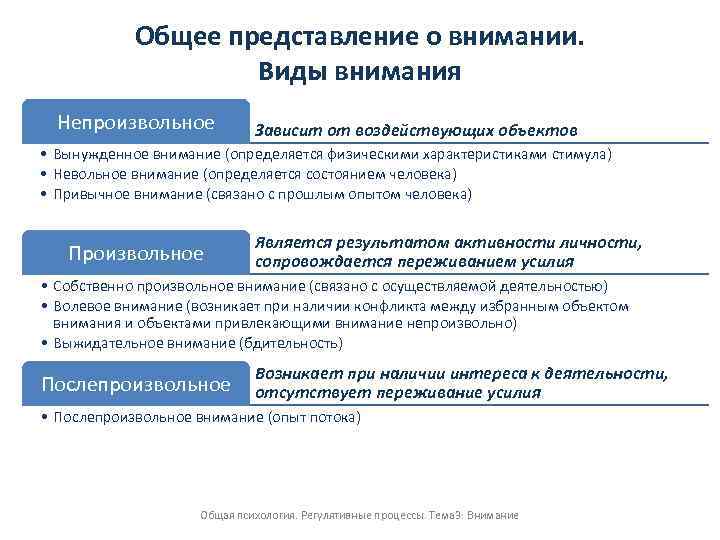 Общее представление о внимании.
Виды внимания

Непроизвольное

Зависит от воздействующих объектов

• Вынужденное внимание (определяется физическими характеристиками стимула)
• Невольное внимание (определяется состоянием человека)
• Привычное внимание (связано с прошлым опытом человека)

Произвольное

Является результатом активности личности, сопровождается переживанием усилия

• Собственно произвольное внимание (связано с осуществляемой деятельностью)
• Волевое внимание (возникает при наличии конфликта между избранным объектом внимания и объектами привлекающими внимание непроизвольно)
• Выжидательное внимание (бдительность)

Послепроизвольное

Возникает при наличии интереса к деятельности, отсутствует переживание усилия

• Послепроизвольное внимание (опыт потока)

Общая психология. Регулятивные процессы. Тема3: Внимание